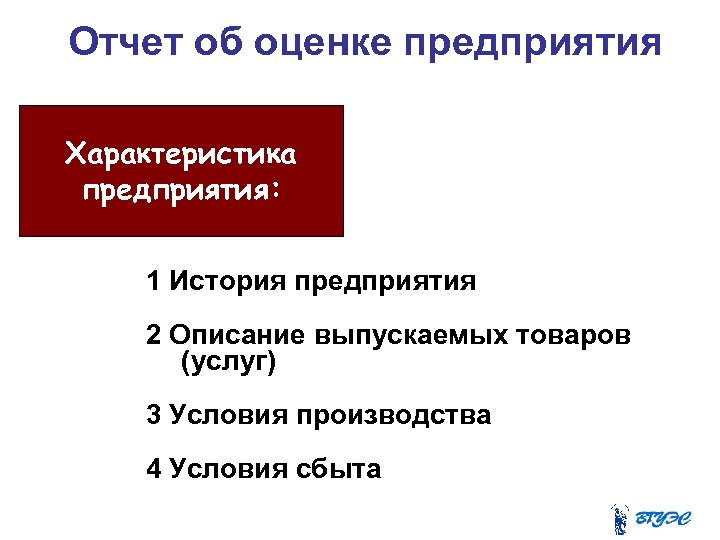 Отчет об оценке предприятия

Характеристика предприятия:

1 История предприятия

2 Описание выпускаемых товаров (услуг)

3 Условия производства

4 Условия сбыта

ВГУЭС